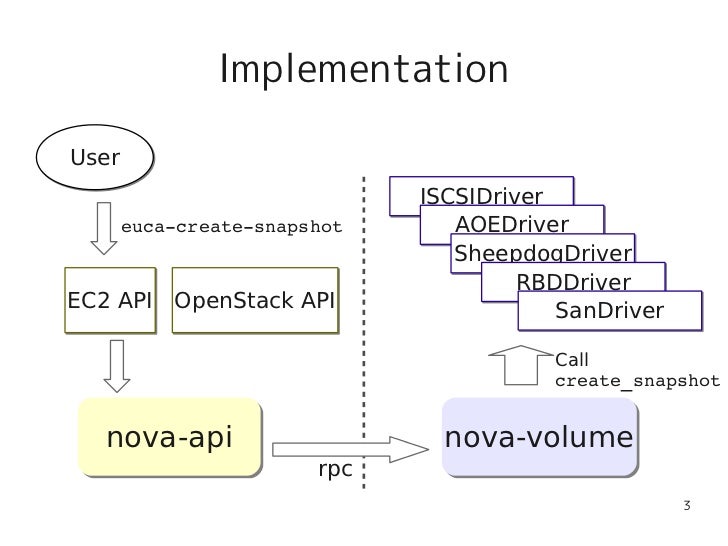 Implementation

User

euca-create-snapshot

EC2 API

OpenStack API

nova-api

rpc

ISCSIDriver

AOEDriver

SheepdogDriver

RBDDriver

SanDriver

Call
create_snapshot

nova-volume

3